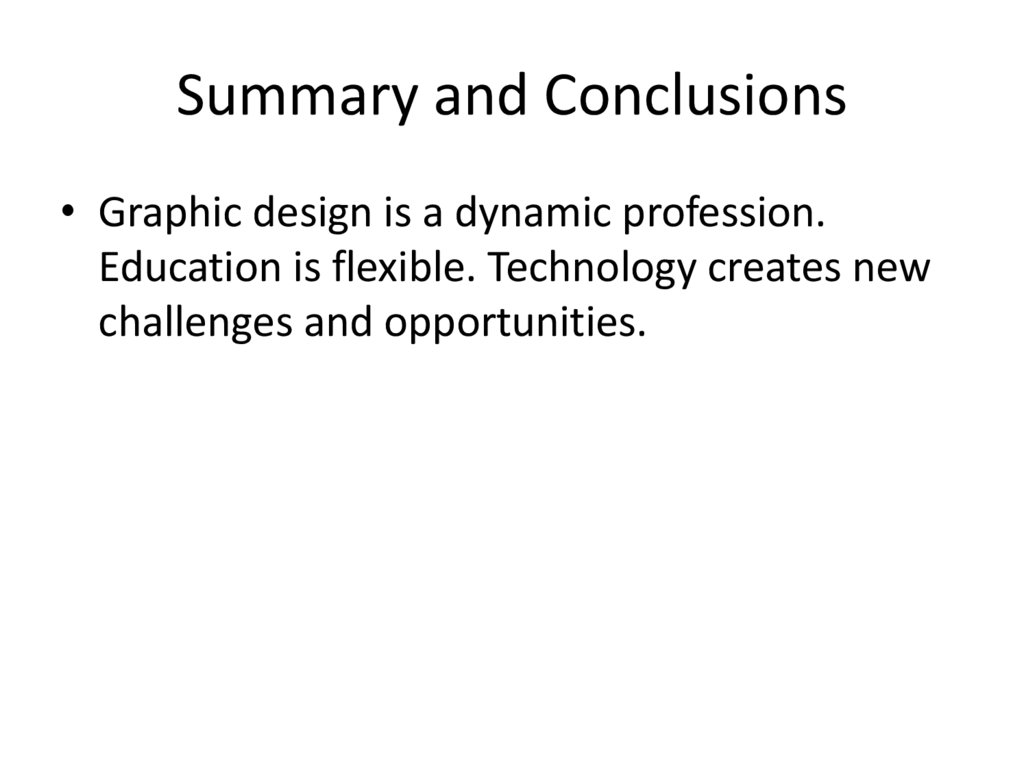 Summary and Conclusions

• Graphic design is a dynamic profession. Education is flexible. Technology creates new challenges and opportunities.